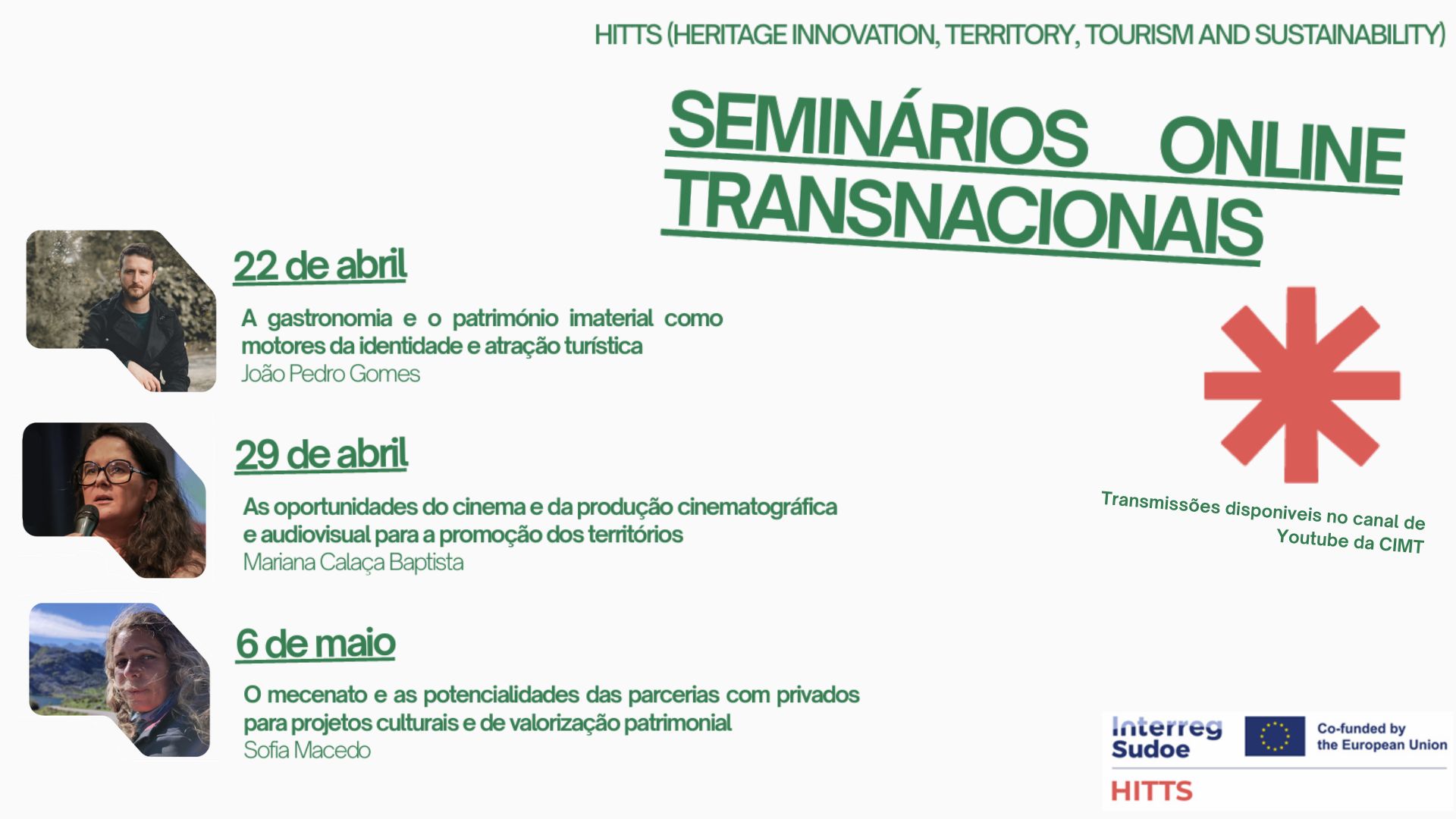 HITTS (HERITAGE INNOVATION, TERRITORY, TOURISM AND SUSTAINABILITY)

SEMINÁRIOS ONLINE TRANSNACIONAIS

22 de abril

A gastronomia e o património imaterial como motores da identidade e atração turística
João Pedro Gomes

29 de abril

As oportunidades do cinema e da produção cinematográfica e audiovisual para a promoção dos territórios
Mariana Calaça Baptista

6 de maio

O mecenato e as potencialidades das parcerias com privados para projetos culturais e de valorização patrimonial
Sofia Macedo

Transmissões disponiveis no canal de Youtube da CIMT

Interreg Sudoe

Co-funded by the European Union

HITTS